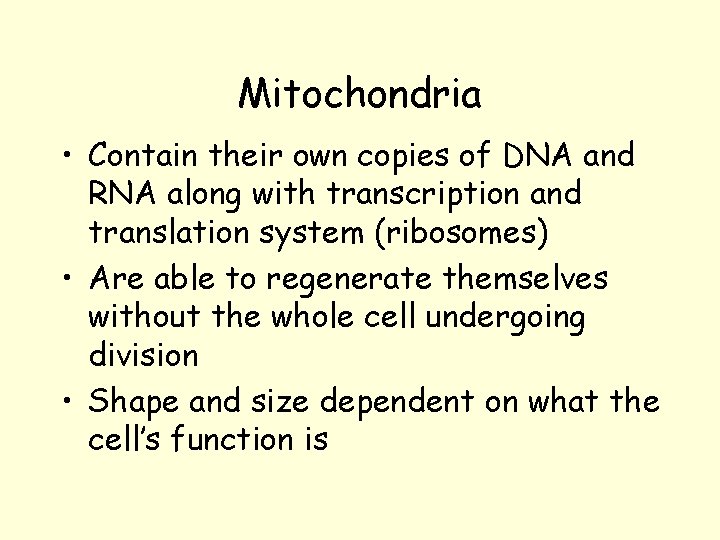 Mitochondria

• Contain their own copies of DNA and RNA along with transcription and translation system (ribosomes)
• Are able to regenerate themselves without the whole cell undergoing division
• Shape and size dependent on what the cell's function is